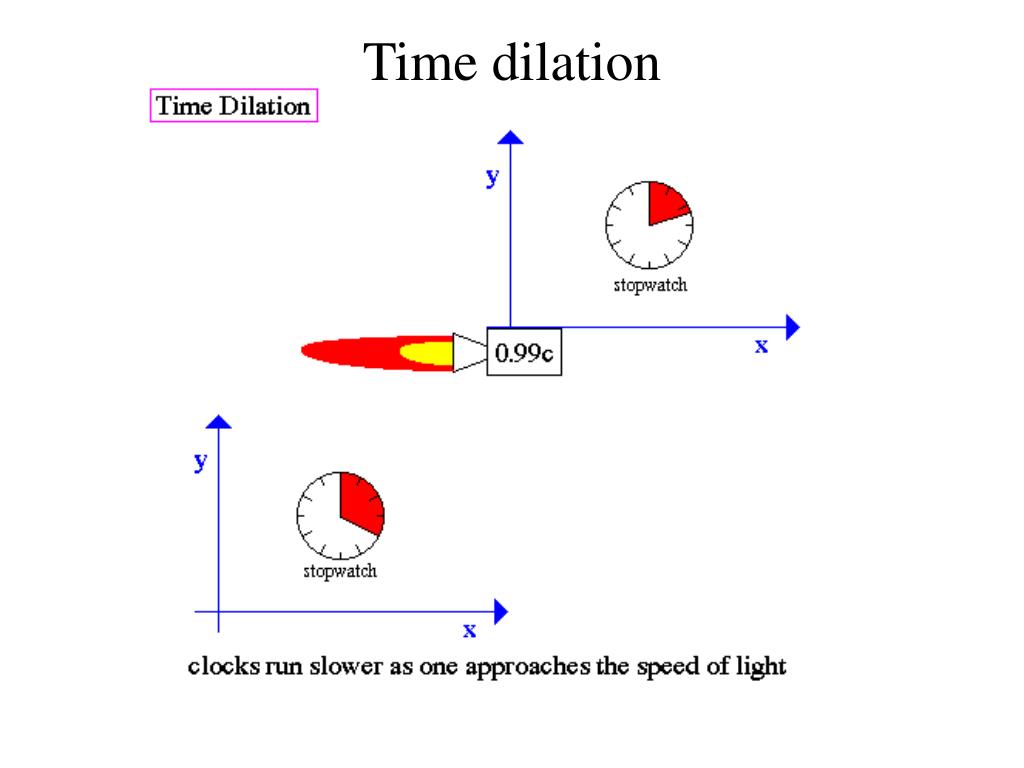 Time dilation

Time Dilation

y

stopwatch

0.99c

x

y

stopwatch

x

clocks run slower as one approaches the speed of light